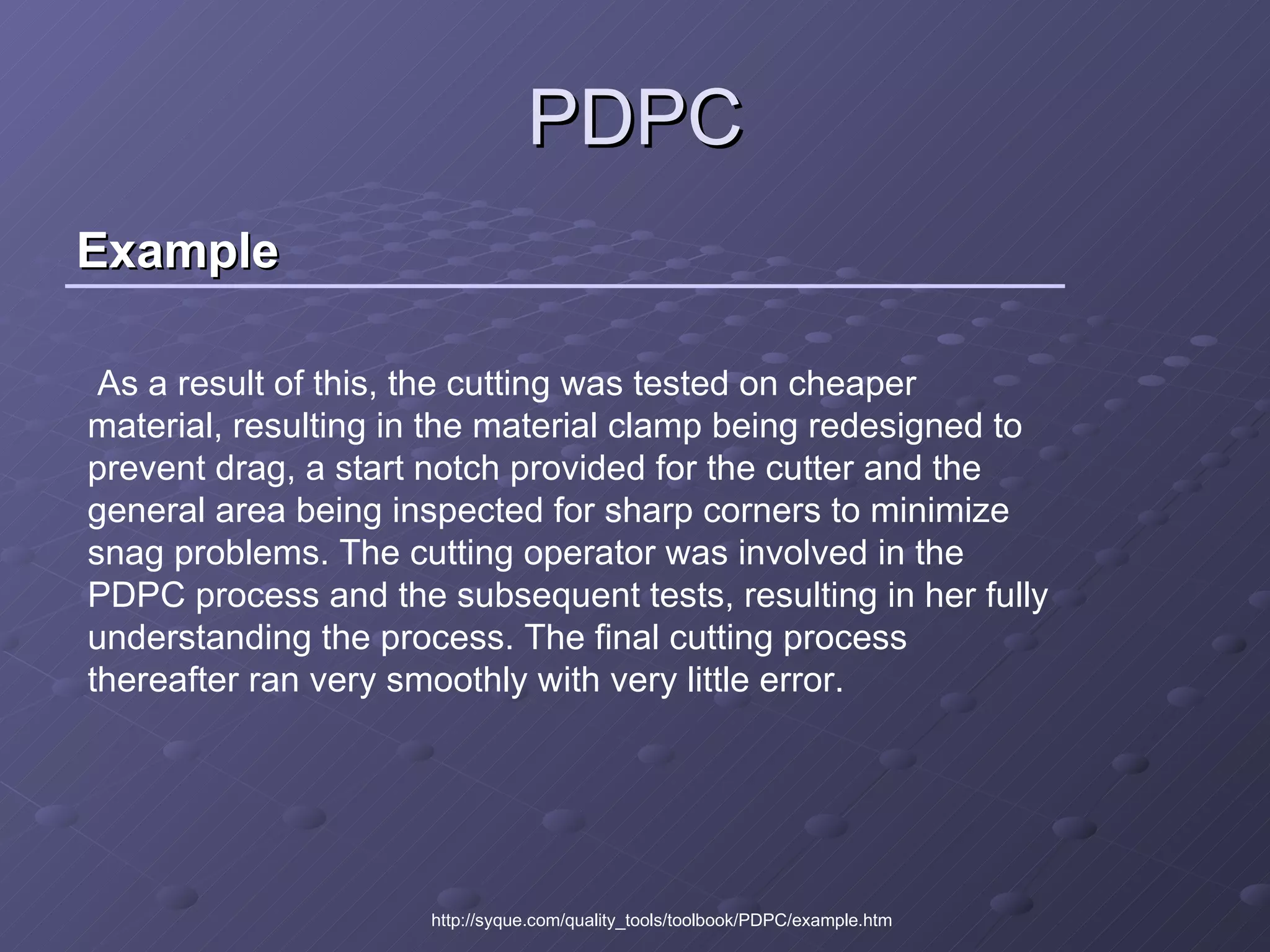 PDPC

Example

As a result of this, the cutting was tested on cheaper material, resulting in the material clamp being redesigned to prevent drag, a start notch provided for the cutter and the general area being inspected for sharp corners to minimize snag problems. The cutting operator was involved in the PDPC process and the subsequent tests, resulting in her fully understanding the process. The final cutting process thereafter ran very smoothly with very little error.

http://syque.com/quality_tools/toolbook/PDPC/example.htm